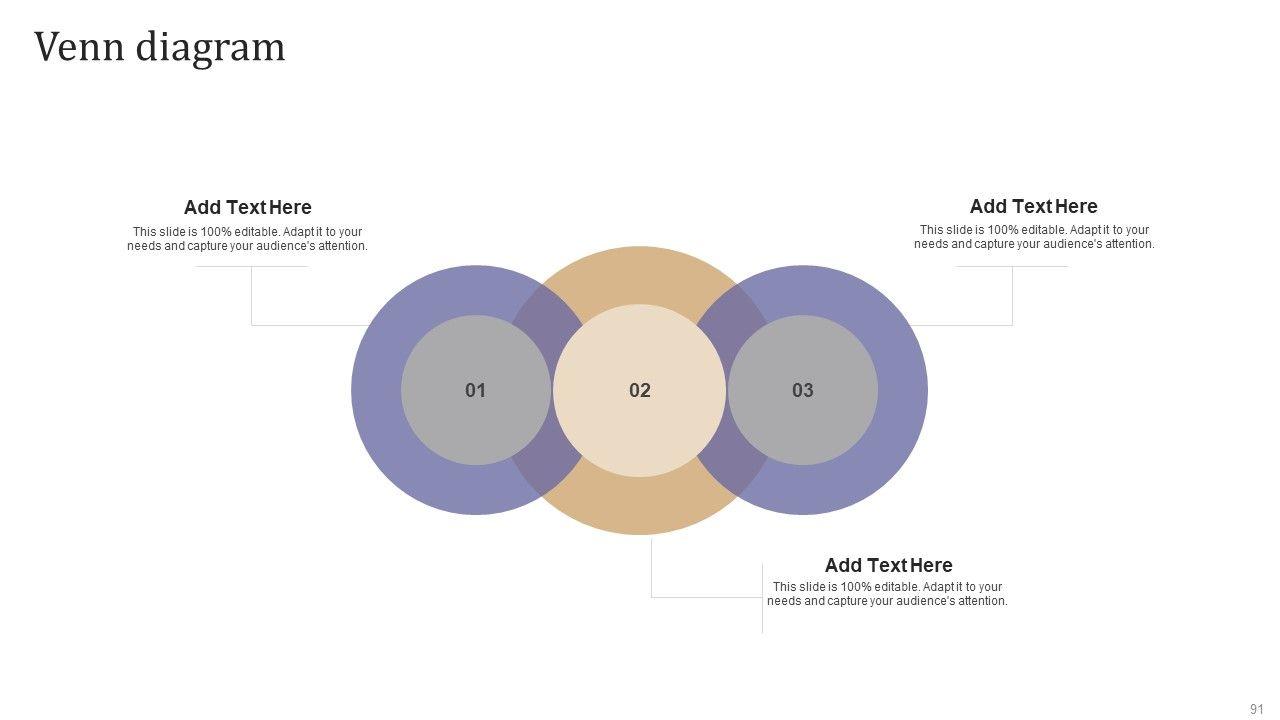 Venn diagram

Add Text Here
This slide is 100% editable. Adapt it to your needs and capture your audience's attention.

Add Text Here
This slide is 100% editable. Adapt it to your needs and capture your audience's attention.

01

02

03

Add Text Here
This slide is 100% editable. Adapt it to your needs and capture your audience's attention.

91